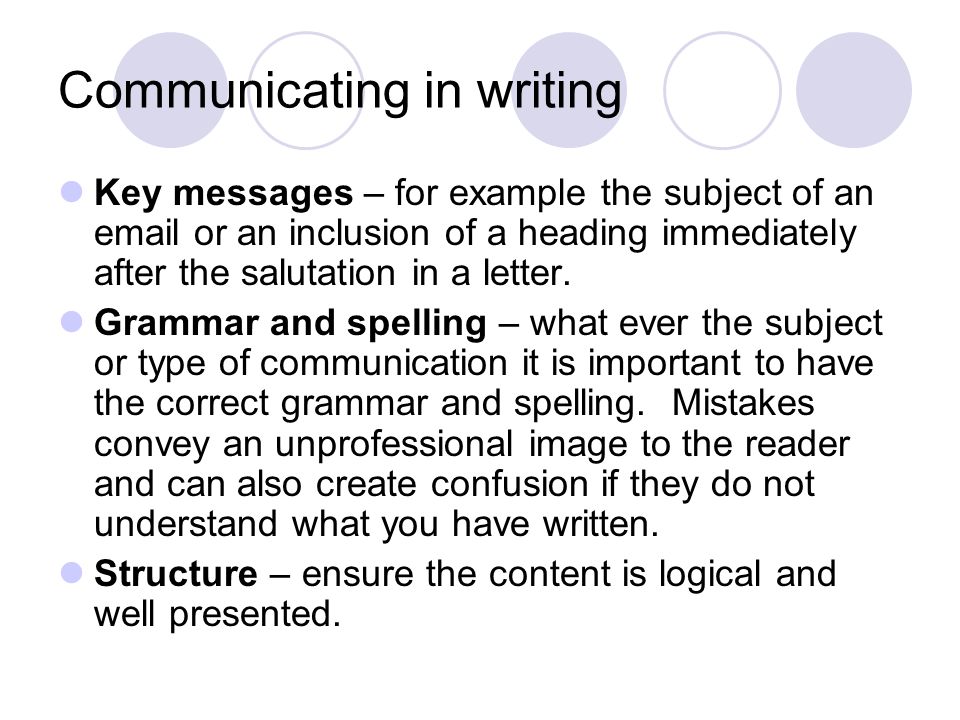 Communicating in writing

Key messages – for example the subject of an email or an inclusion of a heading immediately after the salutation in a letter.

Grammar and spelling – what ever the subject or type of communication it is important to have the correct grammar and spelling. Mistakes convey an unprofessional image to the reader and can also create confusion if they do not understand what you have written.

Structure – ensure the content is logical and well presented.